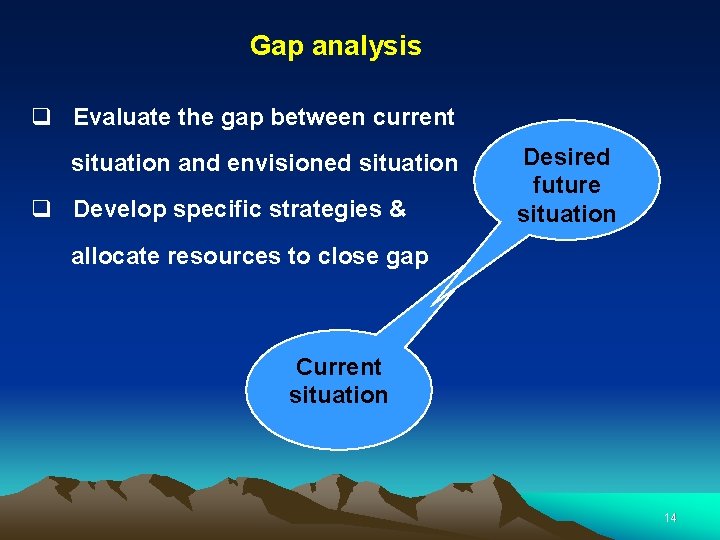 Gap analysis

❑ Evaluate the gap between current situation and envisioned situation

❑ Develop specific strategies & allocate resources to close gap

Desired future situation

Current situation

14